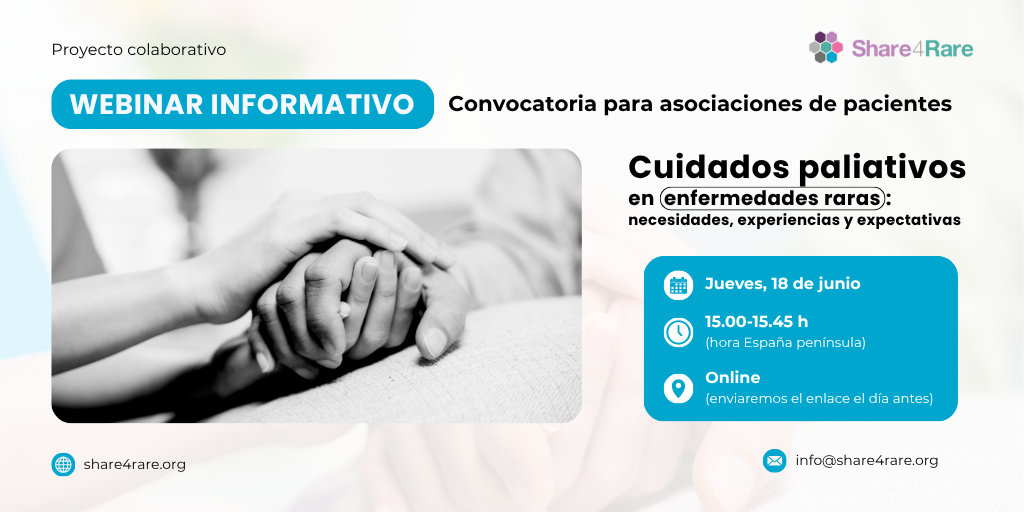 Proyecto colaborativo

Share4Rare

WEBINAR INFORMATIVO

Convocatoria para asociaciones de pacientes

Cuidados paliativos en enfermedades raras: necesidades, experiencias y expectativas

Jueves, 18 de junio

15.00-15.45 h
(hora España península)

Online
(enviaremos el enlace el día antes)

share4rare.org

info@share4rare.org